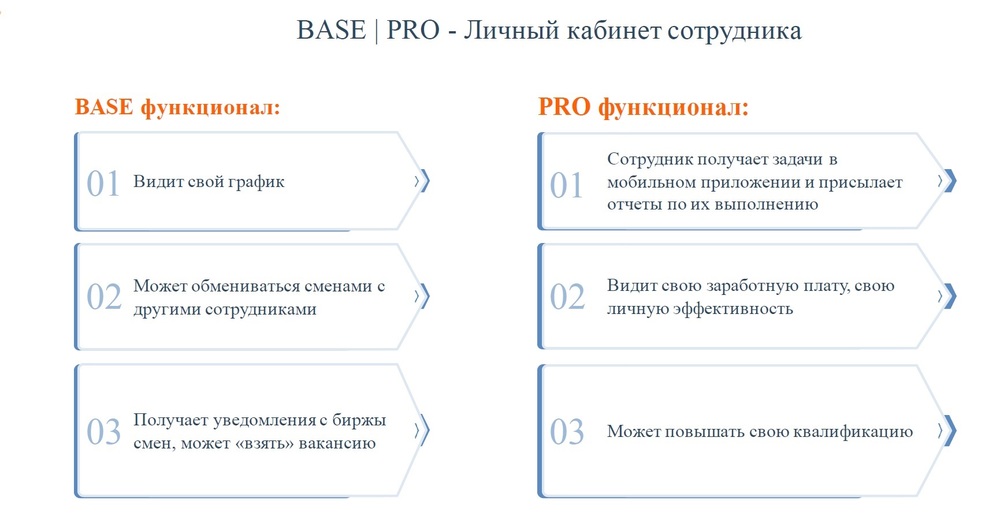 BASE | PRO - Личный кабинет сотрудника

BASE функционал:

01 Видит свой график

02 Может обмениваться сменами с другими сотрудниками

03 Получает уведомления с биржы смен, может «взять» вакансию

PRO функционал:

01 Сотрудник получает задачи в мобильном приложении и присылает отчеты по их выполнению

02 Видит свою заработную плату, свою личную эффективность

03 Может повышать свою квалификацию